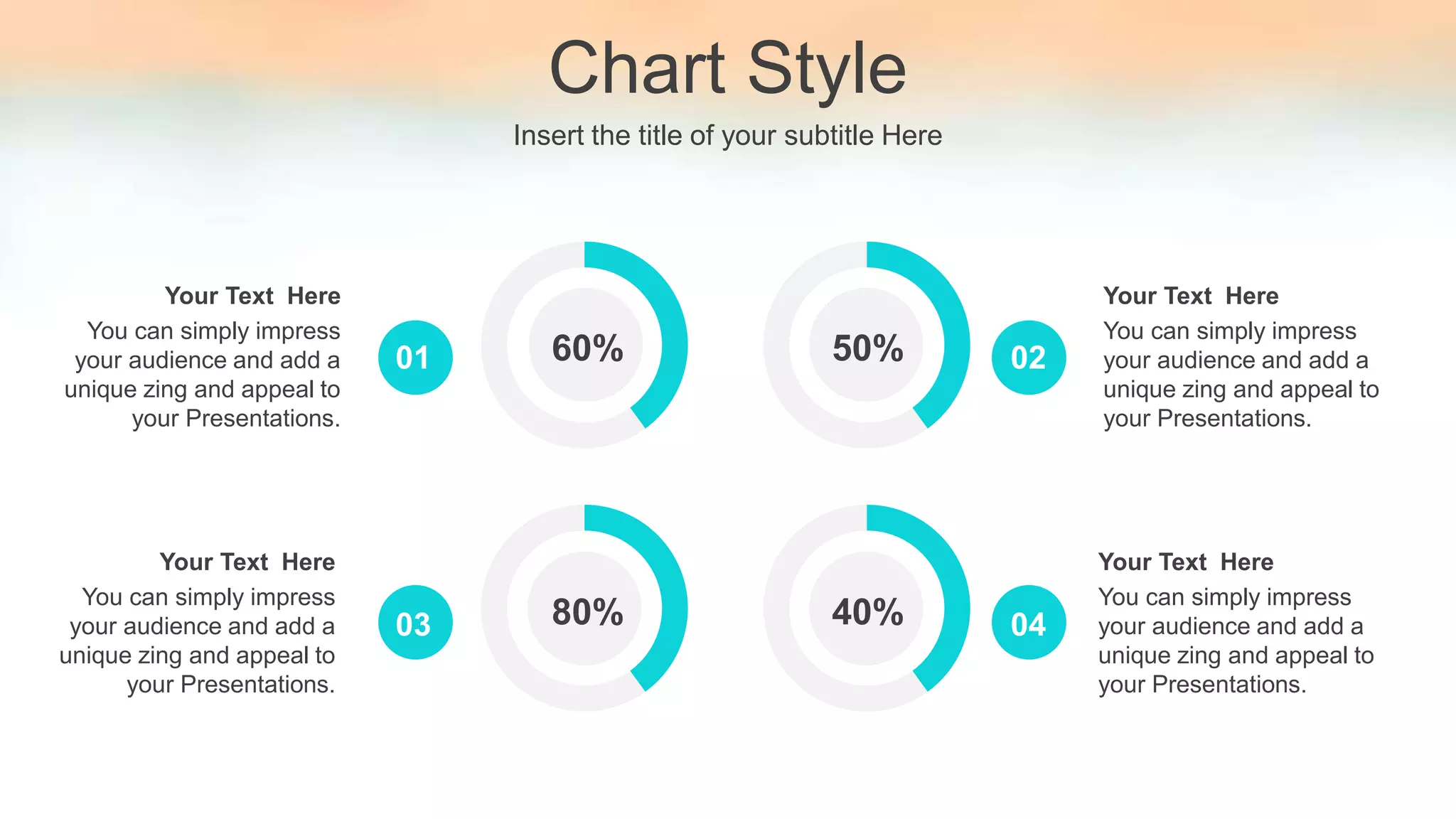 Chart Style

Insert the title of your subtitle Here

Your Text Here
You can simply impress your audience and add a unique zing and appeal to your Presentations.

01

60%

50%

02

Your Text Here
You can simply impress your audience and add a unique zing and appeal to your Presentations.

Your Text Here
You can simply impress your audience and add a unique zing and appeal to your Presentations.

03

80%

40%

04

Your Text Here
You can simply impress your audience and add a unique zing and appeal to your Presentations.